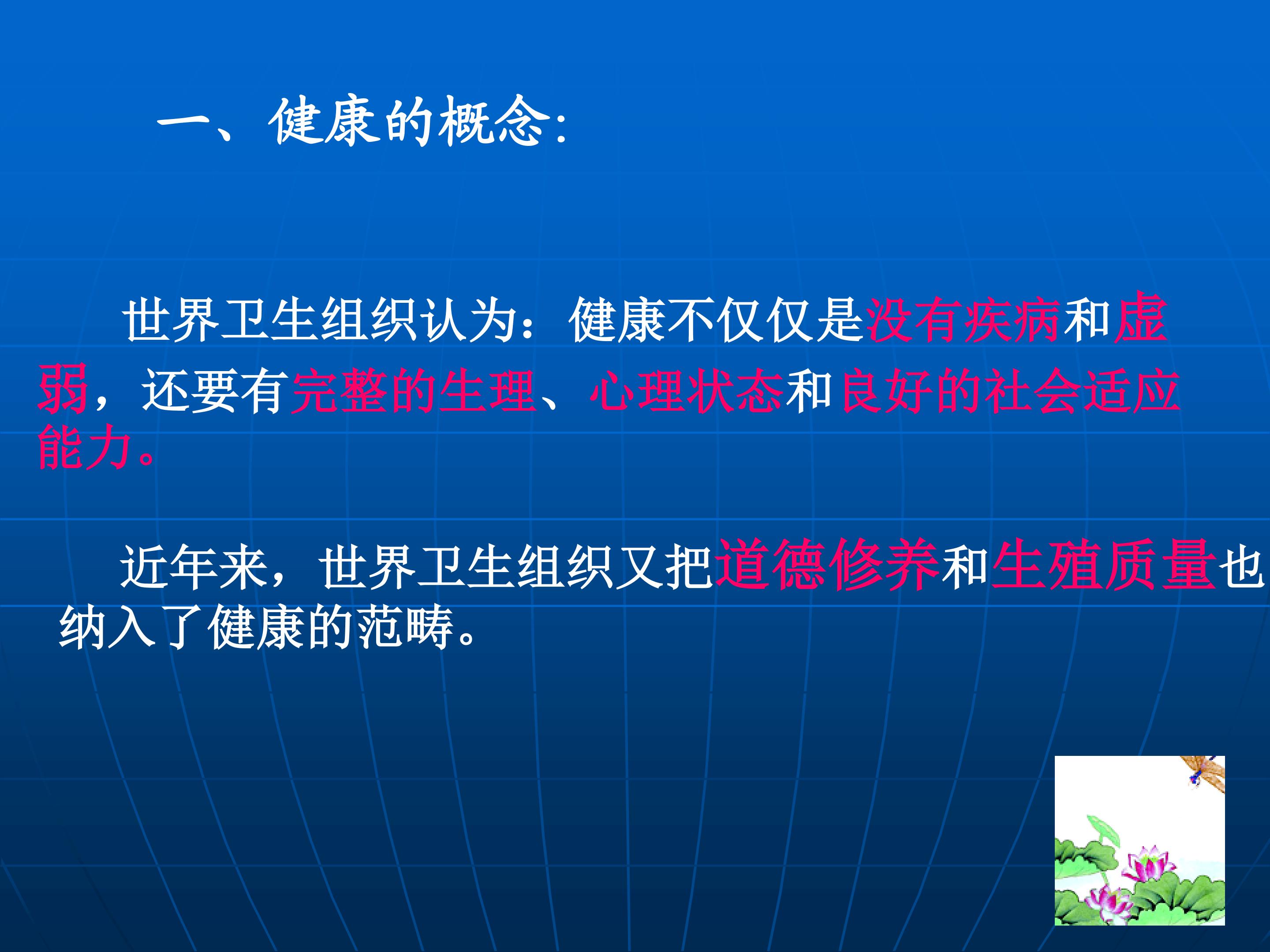 一、健康的概念:

世界卫生组织认为：健康不仅仅是没有疾病和虚弱，还要有完整的生理、心理状态和良好的社会适应能力。

近年来，世界卫生组织又把道德修养和生殖质量也纳入了健康的范畴。